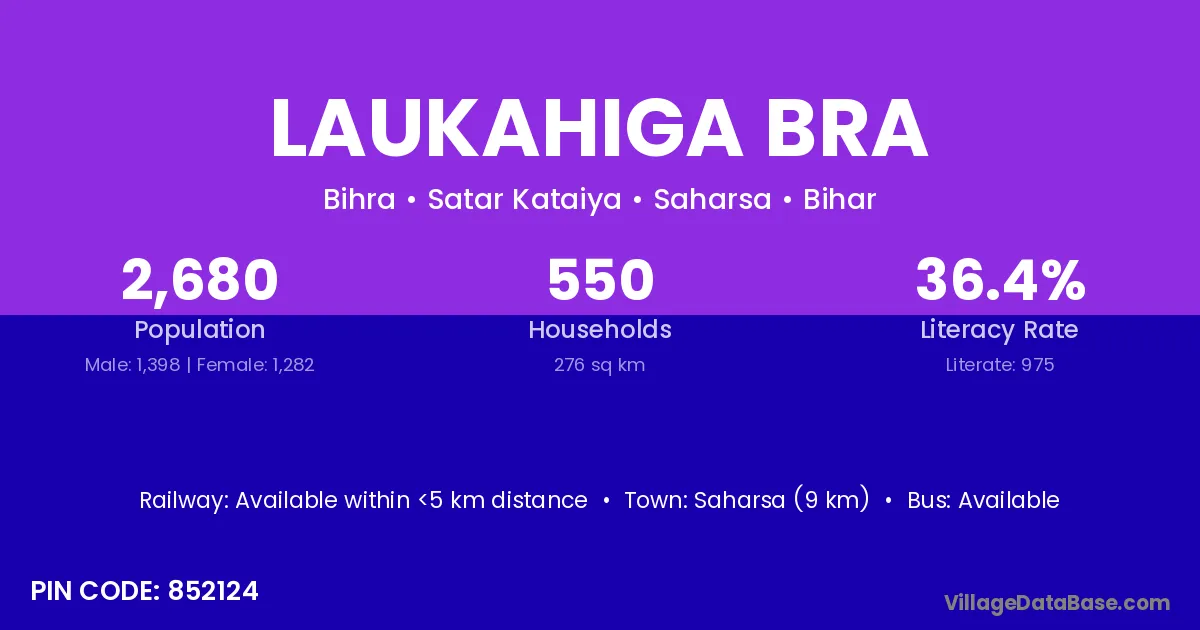 LAUKAHIGA BRA

Bihra • Satar Kataiya • Saharsa • Bihar

2,680
Population
Male: 1,398 | Female: 1,282

550
Households
276 sq km

36.4%
Literacy Rate
Literate: 975

Railway: Available within <5 km distance • Town: Saharsa (9 km) • Bus: Available

PIN CODE: 852124

VillageDataBase.com